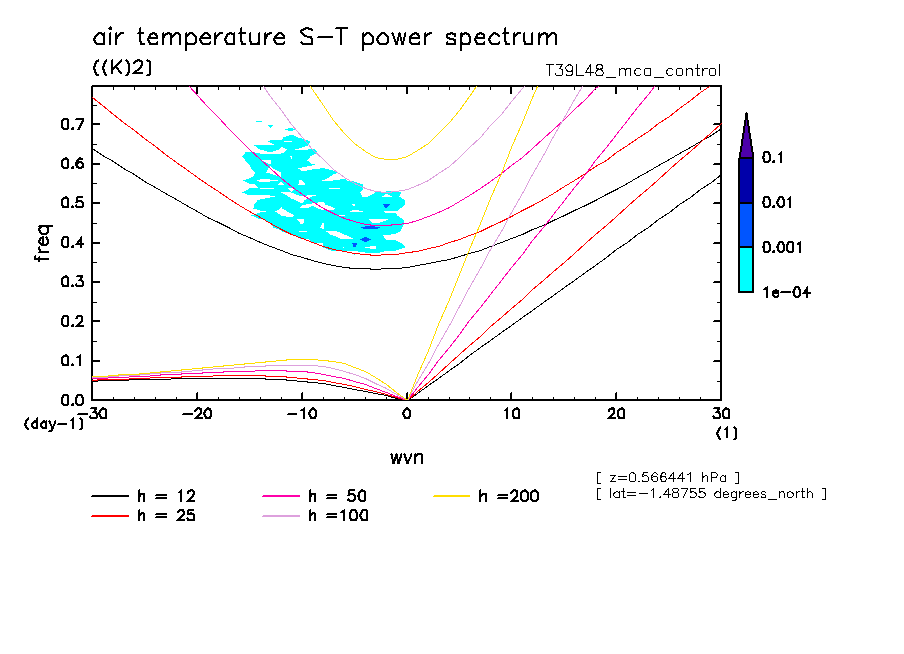 air temperature S-T power spectrum

((K)2)

T39L48_mca_control

freq

0.7
0.6
0.5
0.4
0.3
0.2
0.1
0.0
(day-1)

-30 -20 -10 0 10 20 30
(1)

wvn

0.1
0.01
0.001
1e-04

[ z=0.566441 hPa ]
[ lat=-1.48755 degrees_north ]

h = 12
h = 25
h = 50
h =100
h =200